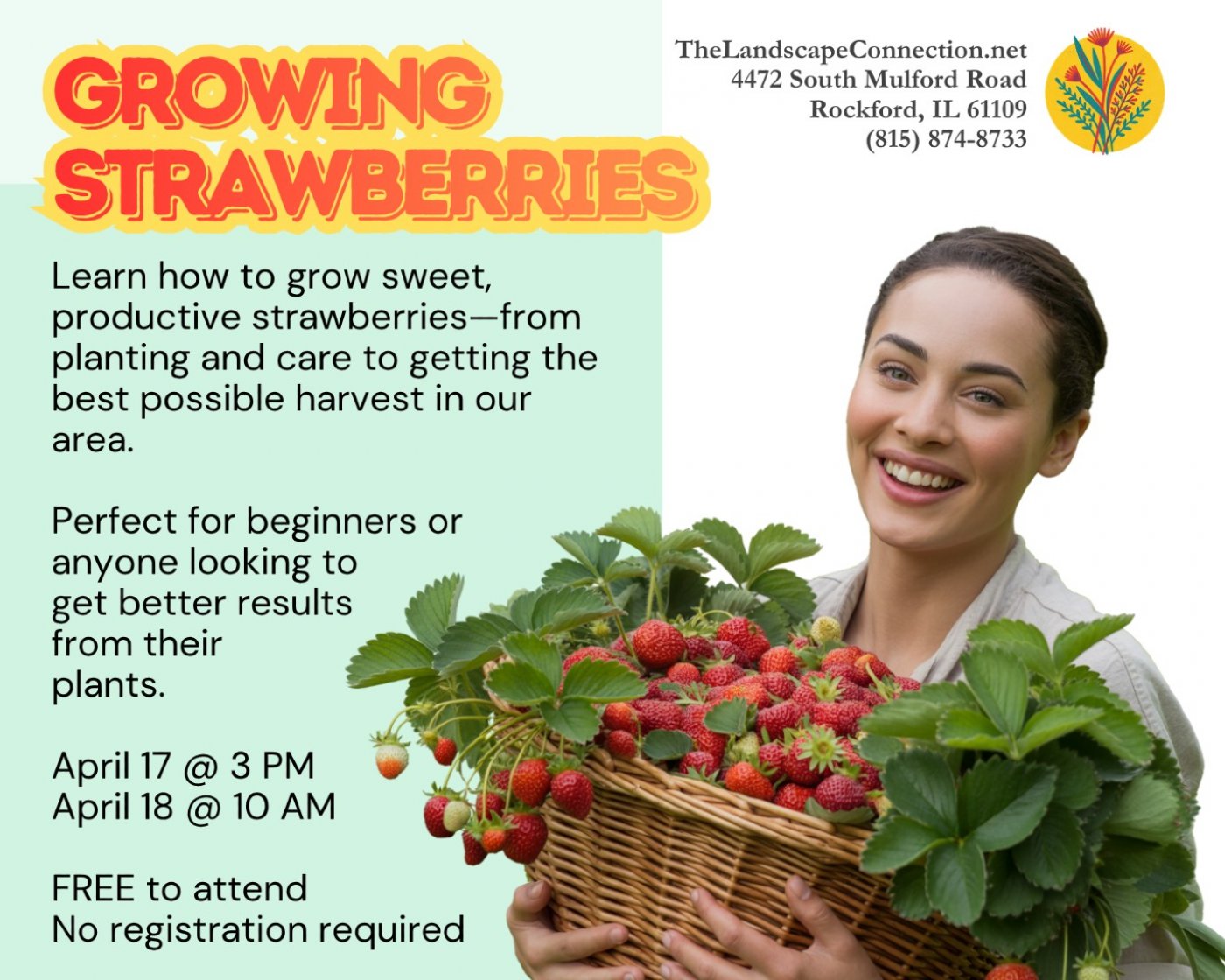 GROWING STRAWBERRIES

TheLandscapeConnection.net
4472 South Mulford Road
Rockford, IL 61109
(815) 874-8733

Learn how to grow sweet, productive strawberries—from planting and care to getting the best possible harvest in our area.

Perfect for beginners or anyone looking to get better results from their plants.

April 17 @ 3 PM
April 18 @ 10 AM

FREE to attend
No registration required